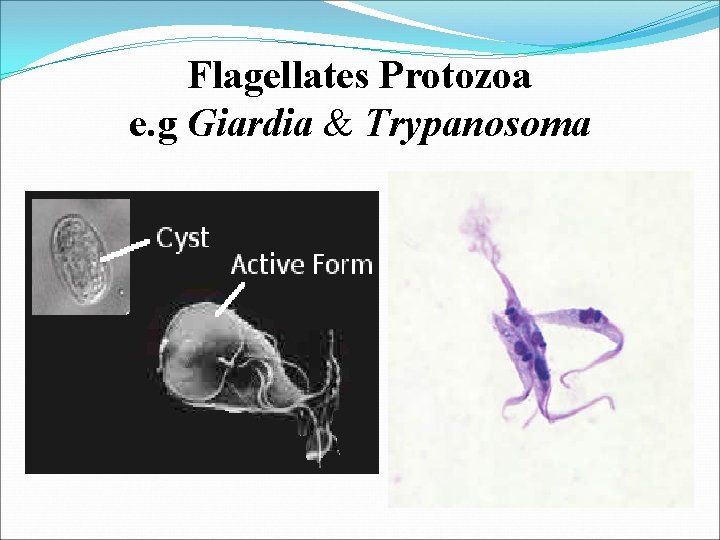 Flagellates Protozoa
e.g Giardia & Trypanosoma

Cyst

Active Form